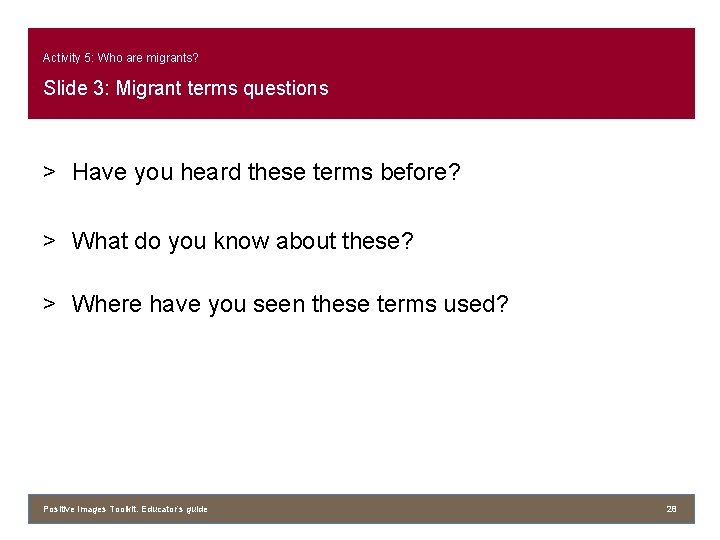 Activity 5: Who are migrants?

Slide 3: Migrant terms questions

> Have you heard these terms before?

> What do you know about these?

> Where have you seen these terms used?

Positive Images Toolkit. Educator's guide

28